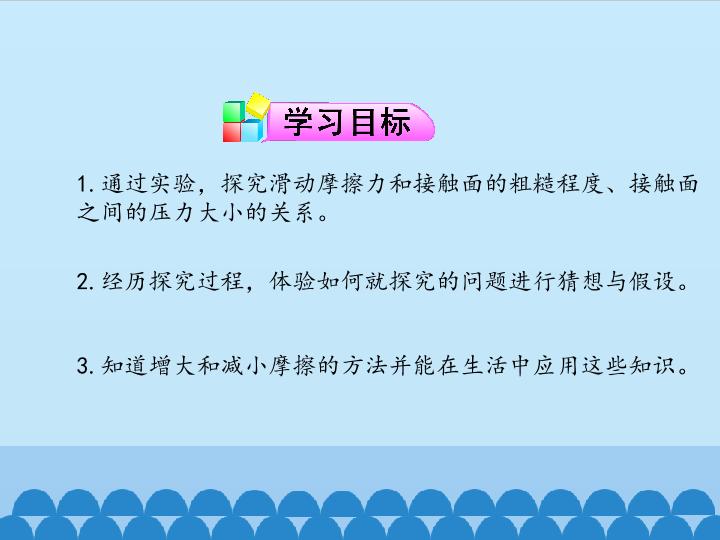 学习目标

1. 通过实验，探究滑动摩擦力和接触面的粗糙程度、接触面之间的压力大小的关系。

2. 经历探究过程，体验如何就探究的问题进行猜想与假设。

3. 知道增大和减小摩擦的方法并能在生活中应用这些知识。